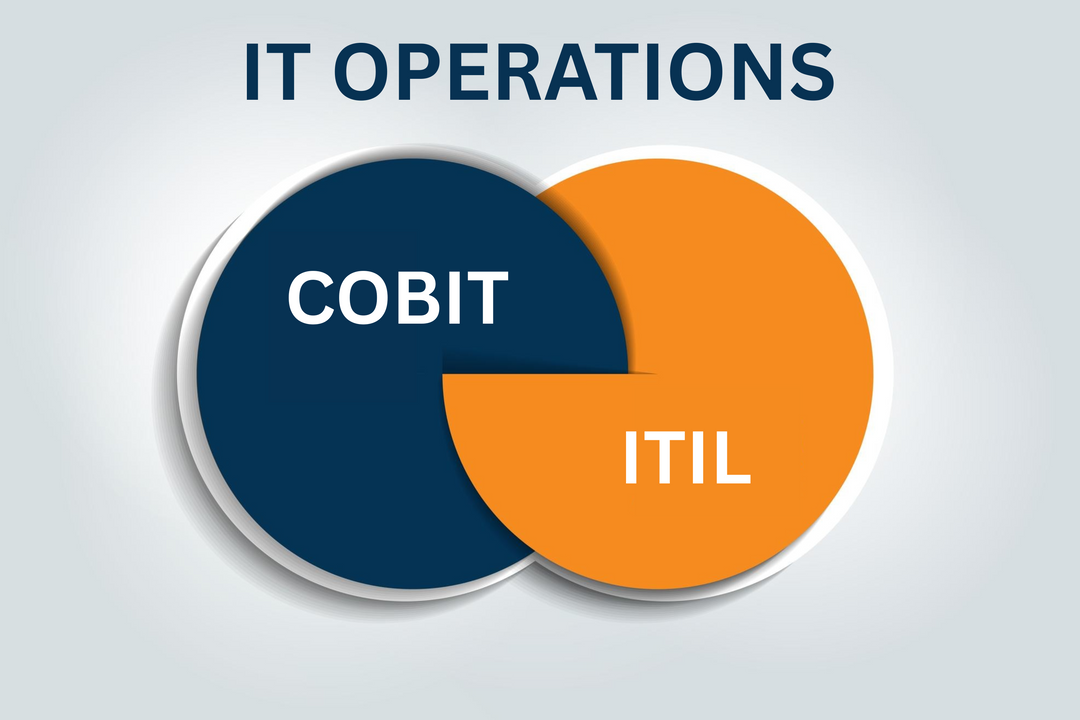 IT OPERATIONS

COBIT

ITIL